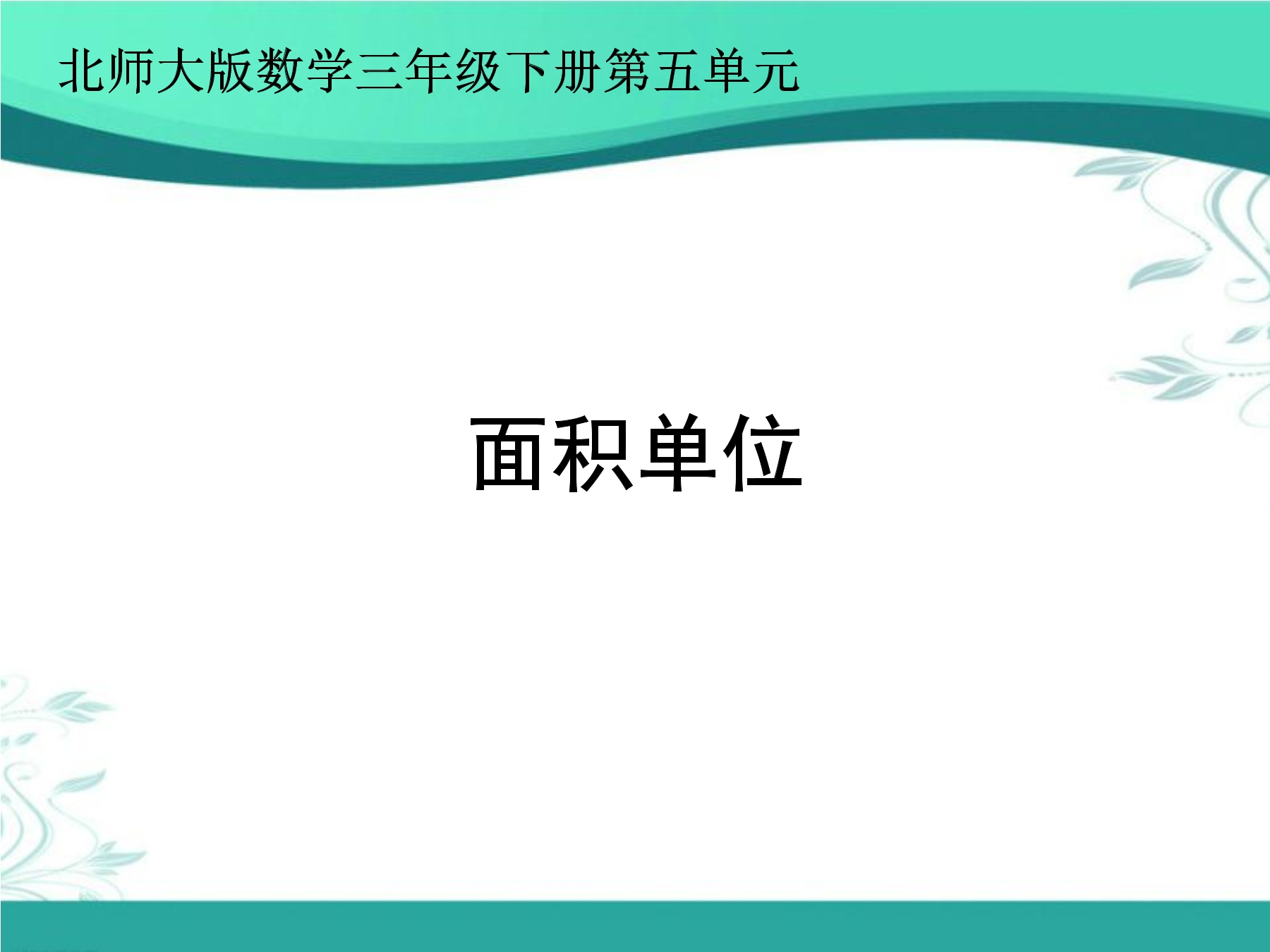 北师大版数学三年级下册第五单元

面积单位